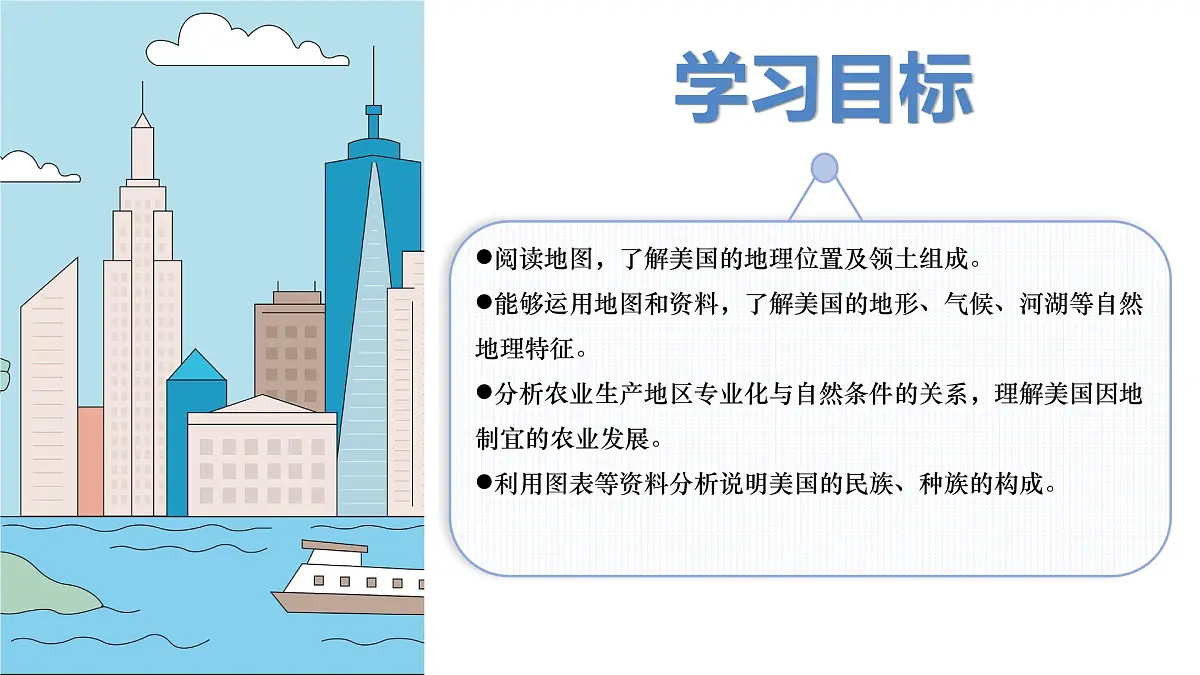 学习目标

●阅读地图，了解美国的地理位置及领土组成。

●能够运用地图和资料，了解美国的地形、气候、河湖等自然地理特征。

●分析农业生产地区专业化与自然条件的关系，理解美国因地制宜的农业发展。

●利用图表等资料分析说明美国的民族、种族的构成。